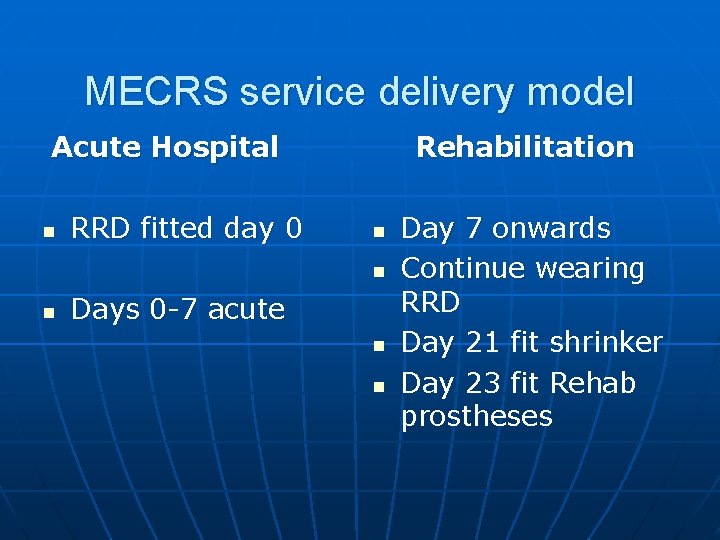 MECRS service delivery model

Acute Hospital

- RRD fitted day 0
- Days 0-7 acute

Rehabilitation

- Day 7 onwards
- Continue wearing RRD
- Day 21 fit shrinker
- Day 23 fit Rehab prostheses